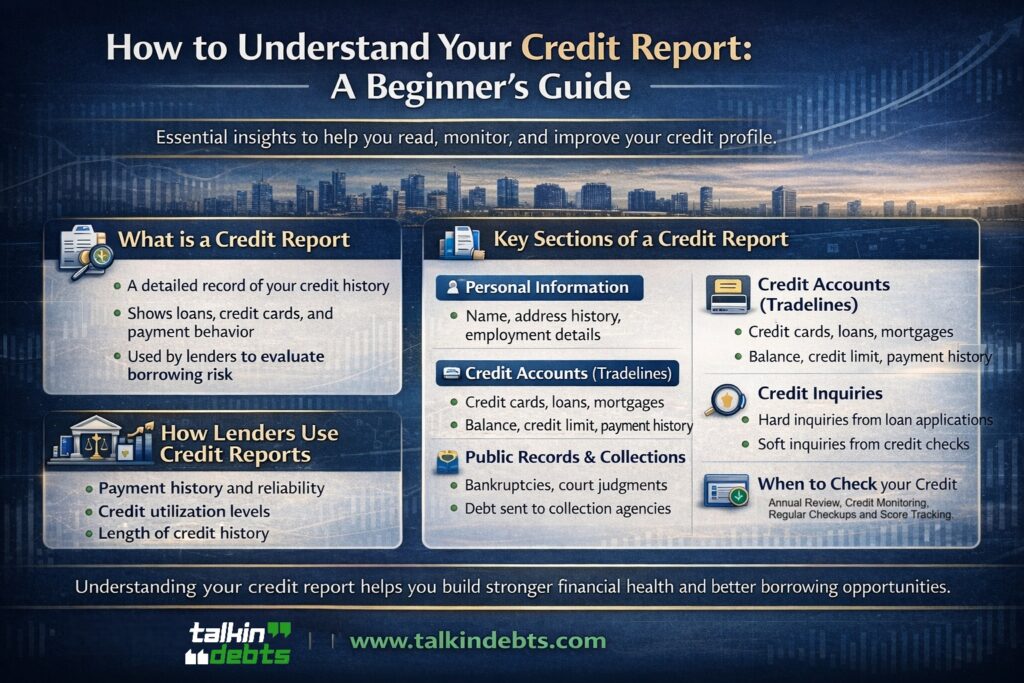 How to Understand Your Credit Report: A Beginner's Guide

Essential insights to help you read, monitor, and improve your credit profile.

What is a Credit Report

- A detailed record of your credit history
- Shows loans, credit cards, and payment behavior
- Used by lenders to evaluate borrowing risk

How Lenders Use Credit Reports

- Payment history and reliability
- Credit utilization levels
- Length of credit history

Key Sections of a Credit Report

Personal Information

- Name, address history, employment details

Credit Accounts (Tradelines)

- Credit cards, loans, mortgages
- Balance, credit limit, payment history

Public Records & Collections

- Bankruptcies, court judgments
- Debt sent to collection agencies

Credit Accounts (Tradelines)

- Credit cards, loans, mortgages
- Balance, credit limit, payment history

Credit Inquiries

- Hard inquiries from loan applications
- Soft inquiries from credit checks

When to Check your Credit

Annual Review, Credit Monitoring, Regular Checkups and Score Tracking.

Understanding your credit report helps you build stronger financial health and better borrowing opportunities.

talkin debts | www.talkindebts.com